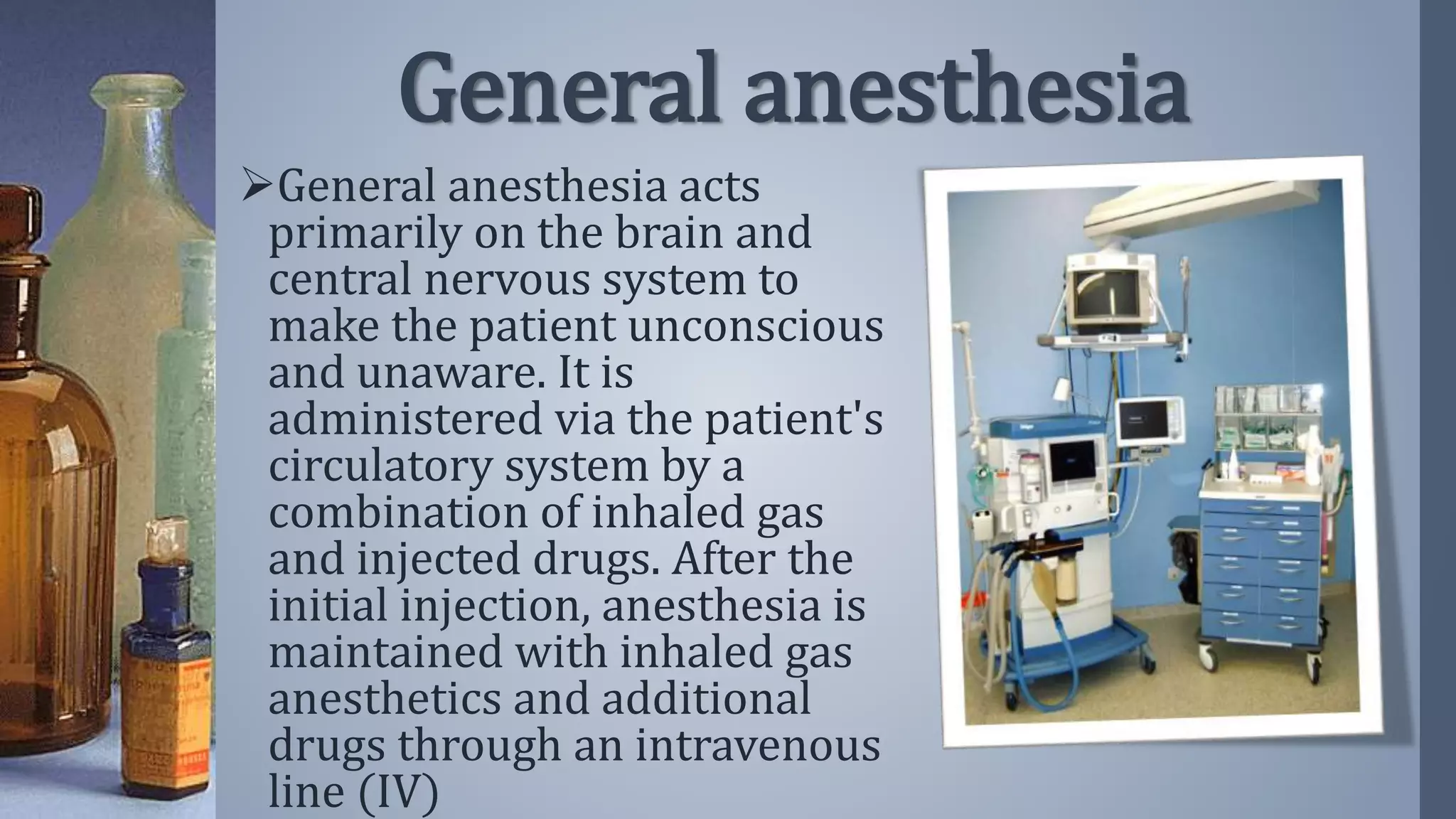 General anesthesia

➢General anesthesia acts primarily on the brain and central nervous system to make the patient unconscious and unaware. It is administered via the patient's circulatory system by a combination of inhaled gas and injected drugs. After the initial injection, anesthesia is maintained with inhaled gas anesthetics and additional drugs through an intravenous line (IV)